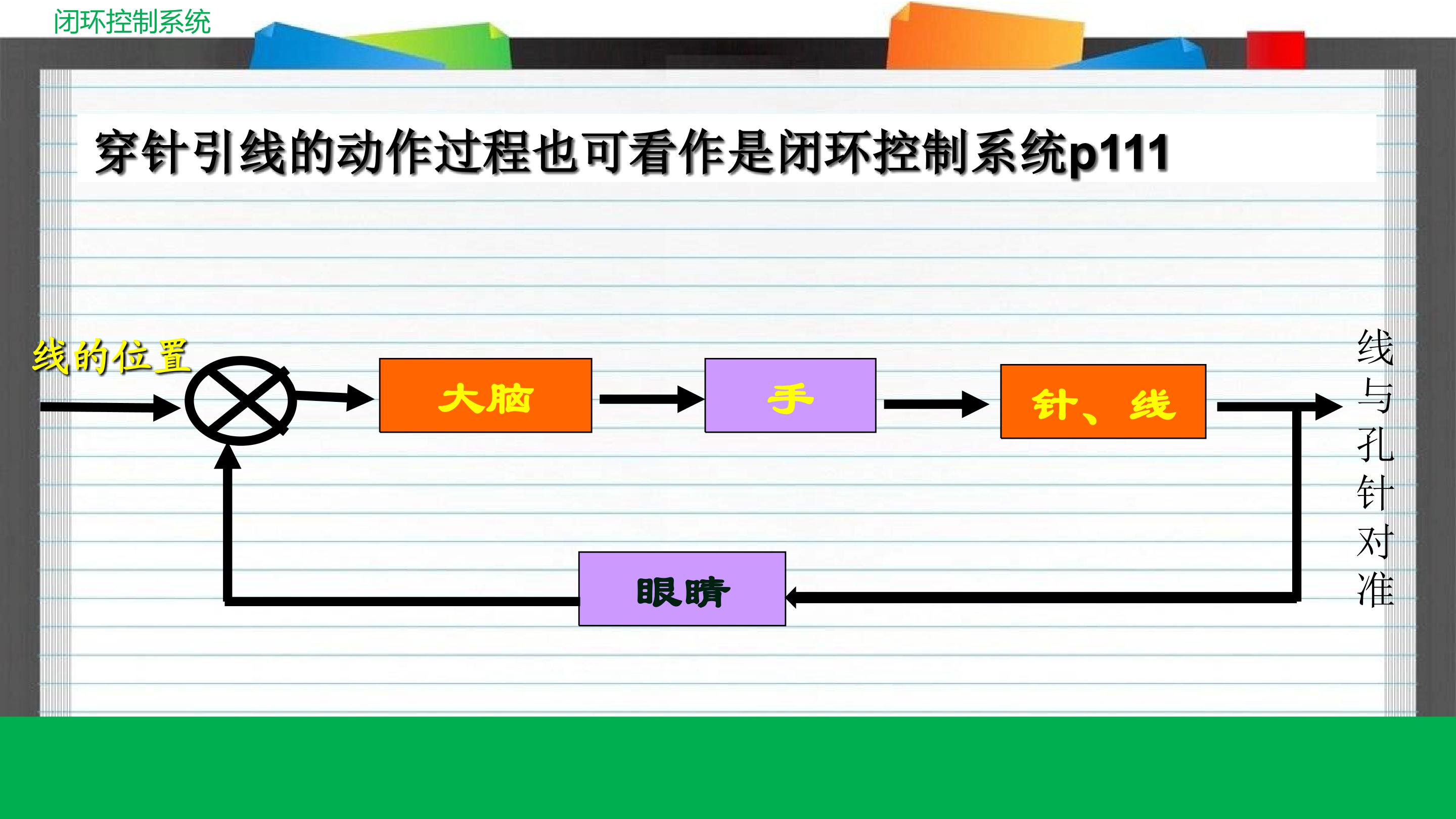 闭环控制系统

穿针引线的动作过程也可看作是闭环控制系统p111

线的位置

大脑

手

针、线

线与孔针对准

眼睛